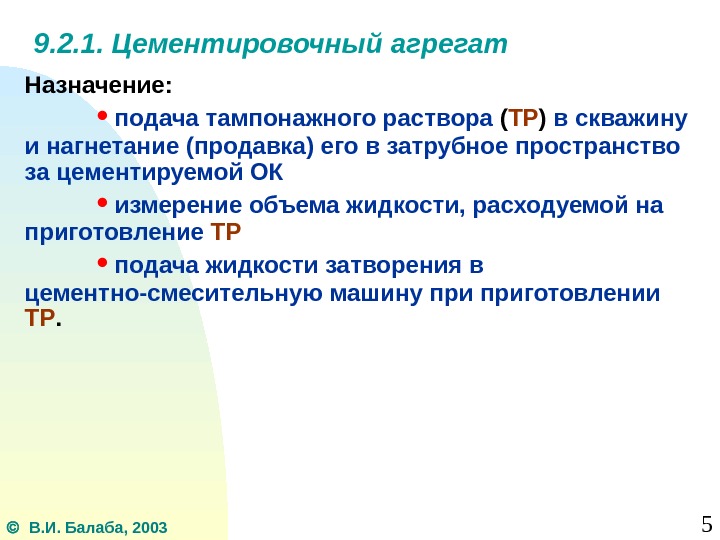 9.2.1. Цементировочный агрегат

Назначение:

• подача тампонажного раствора (ТР) в скважину и нагнетание (продавка) его в затрубное пространство за цементируемой ОК

• измерение объема жидкости, расходуемой на приготовление ТР

• подача жидкости затворения в цементно-смесительную машину при приготовлении ТР.

© В.И. Балаба, 2003

5